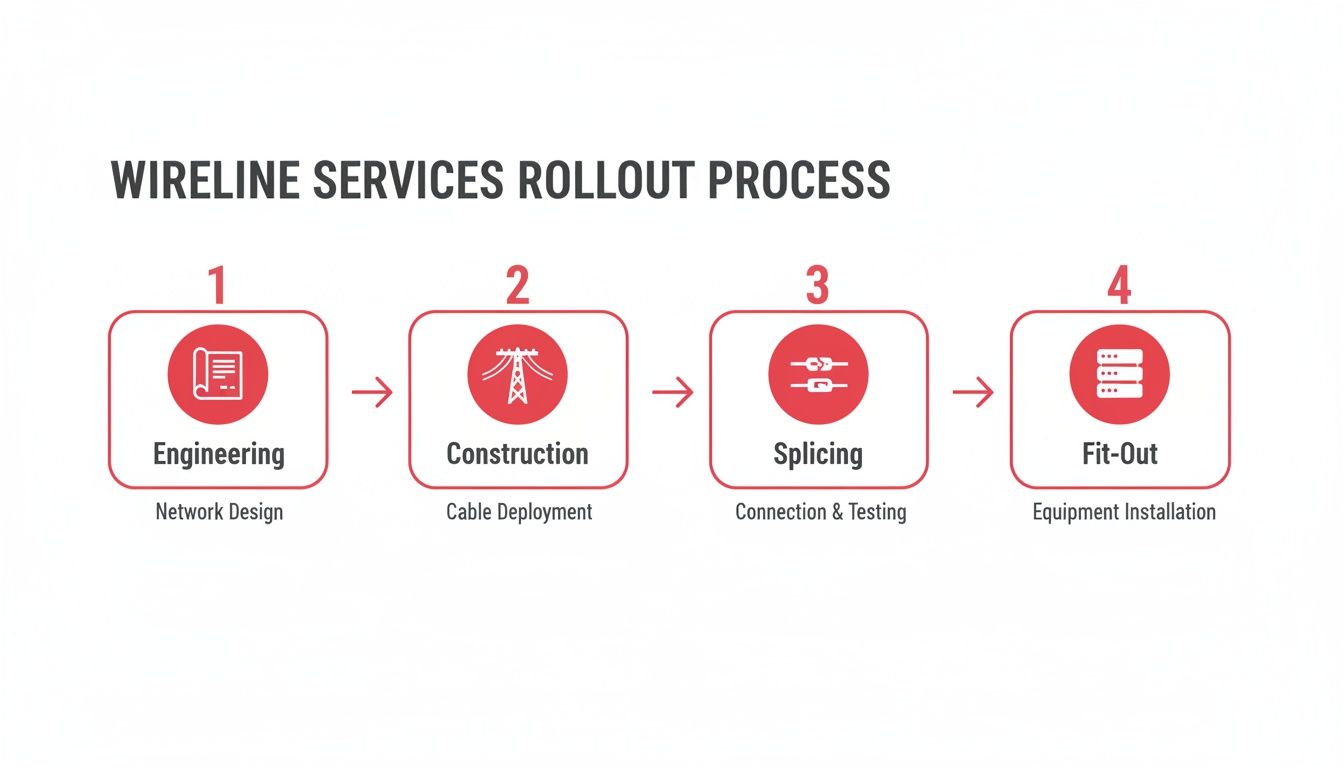 WIRELINE SERVICES ROLLOUT PROCESS

1
Engineering
Network Design

2
Construction
Cable Deployment

3
Splicing
Connection & Testing

4
Fit-Out
Equipment Installation